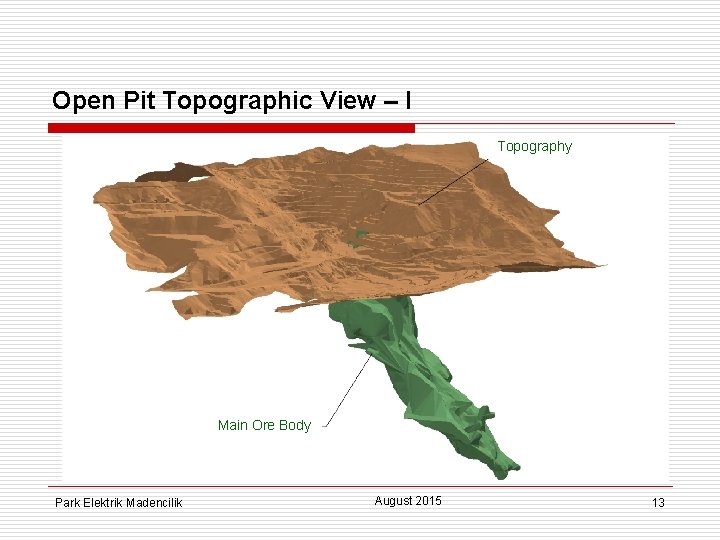 Open Pit Topographic View – I

Topography

Main Ore Body

Park Elektrik Madencilik

August 2015

13